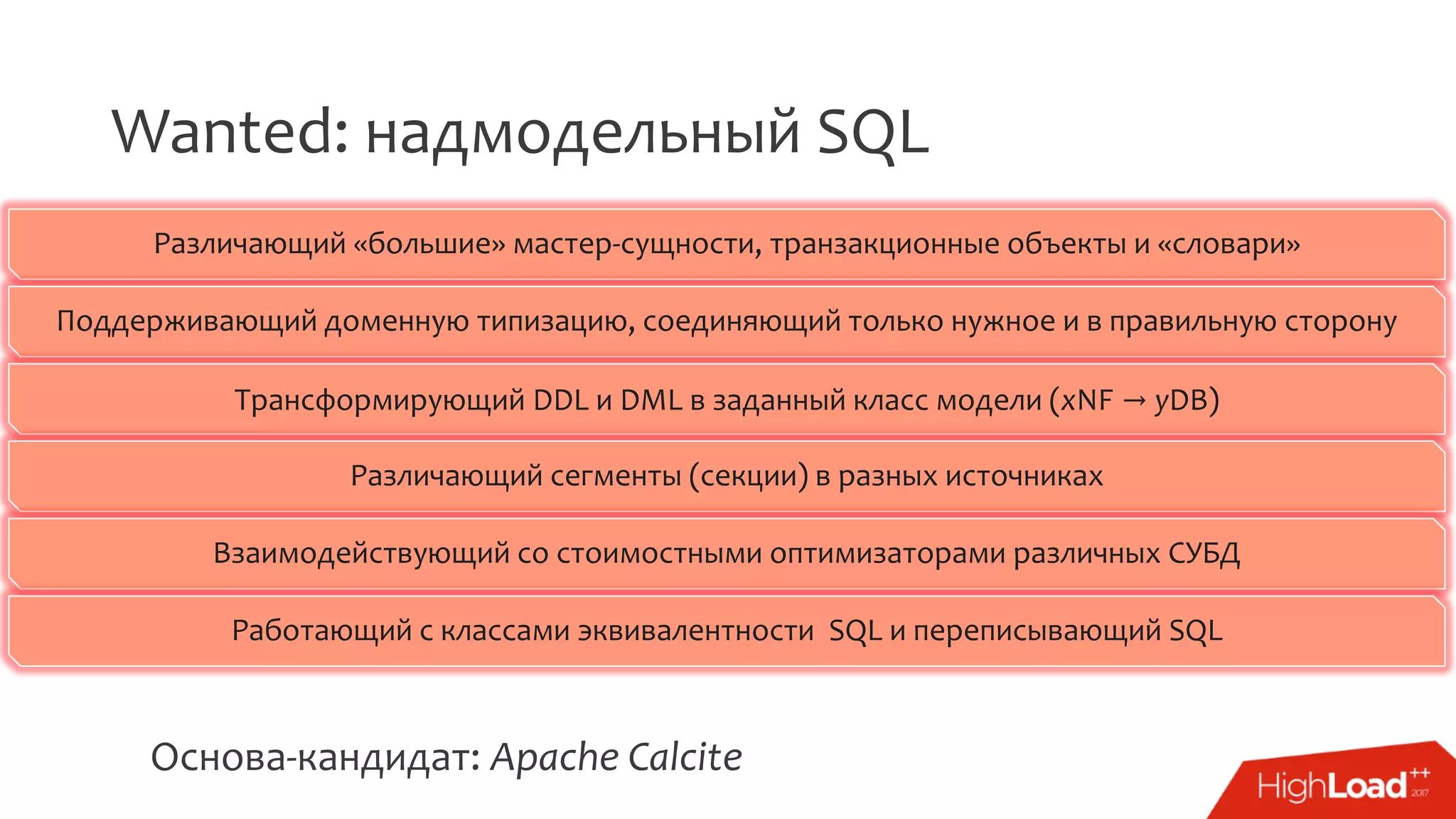 Wanted: надмодельный SQL

Различающий «большие» мастер-сущности, транзакционные объекты и «словари»

Поддерживающий доменную типизацию, соединяющий только нужное и в правильную сторону

Трансформирующий DDL и DML в заданный класс модели (xNF → yDB)

Различающий сегменты (секции) в разных источниках

Взаимодействующий со стоимостными оптимизаторами различных СУБД

Работающий с классами эквивалентности SQL и переписывающий SQL

Основа-кандидат: Apache Calcite

HighLoad++ 2017